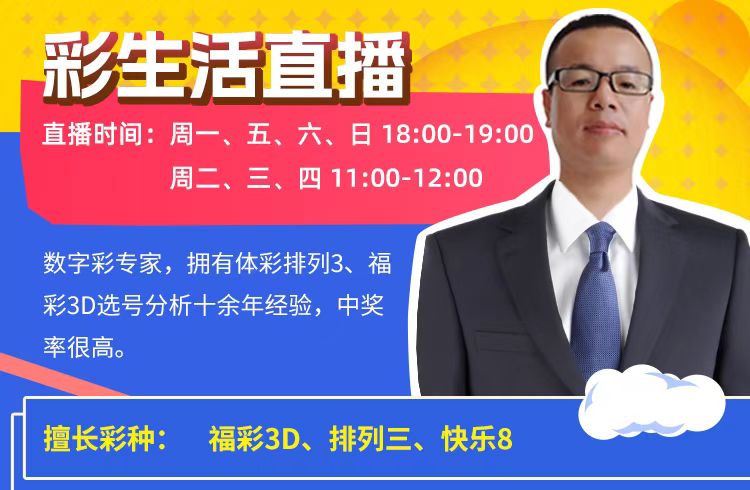 彩生活直播

直播时间：周一、五、六、日 18:00-19:00
周二、三、四 11:00-12:00

数字彩专家，拥有体彩排列3、福彩3D选号分析十余年经验，中奖率很高。

擅长彩种： 福彩3D、排列三、快乐8